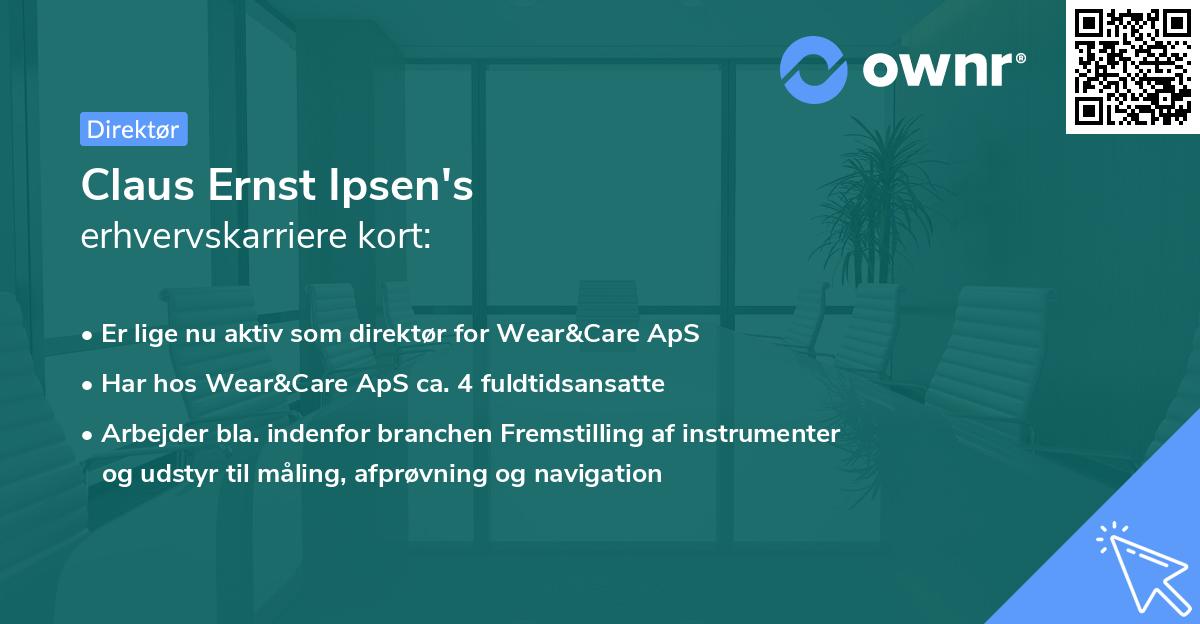 ownr®

Direktør

Claus Ernst Ipsen's
erhvervskarriere kort:

• Er lige nu aktiv som direktør for Wear&Care ApS
• Har hos Wear&Care ApS ca. 4 fuldtidsansatte
• Arbejder bla. indenfor branchen Fremstilling af instrumenter og udstyr til måling, afprøvning og navigation